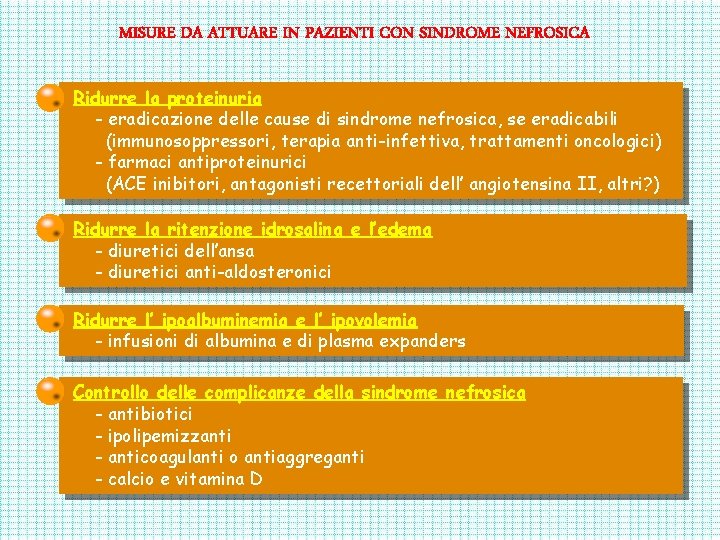 MISURE DA ATTUARE IN PAZIENTI CON SINDROME NEFROSICA

Ridurre la proteinuria
- eradicazione delle cause di sindrome nefrosica, se eradicabili (immunosoppressori, terapia anti-infettiva, trattamenti oncologici)
- farmaci antiproteinurici (ACE inibitori, antagonisti recettoriali dell' angiotensina II, altri?)

Ridurre la ritenzione idrosalina e l'edema
- diuretici dell'ansa
- diuretici anti-aldosteronici

Ridurre l' ipoalbuminemia e l' ipovolemia
- infusioni di albumina e di plasma expanders

Controllo delle complicanze della sindrome nefrosica
- antibiotici
- ipolipemizzanti
- anticoagulanti o antiaggreganti
- calcio e vitamina D